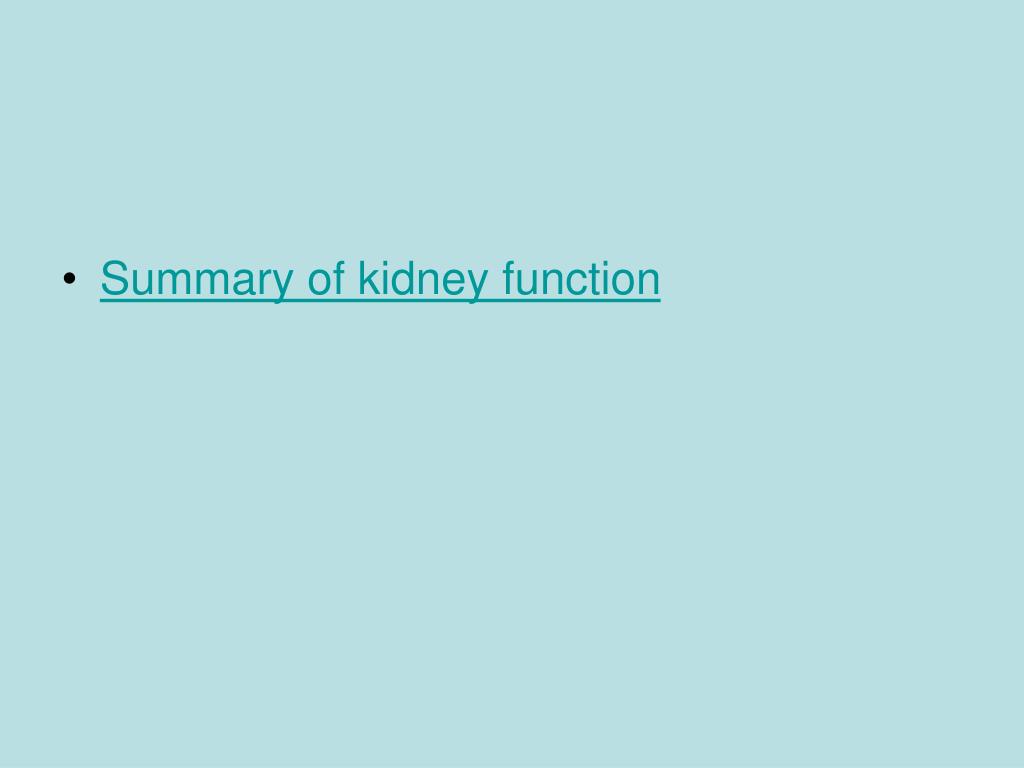 • Summary of kidney function